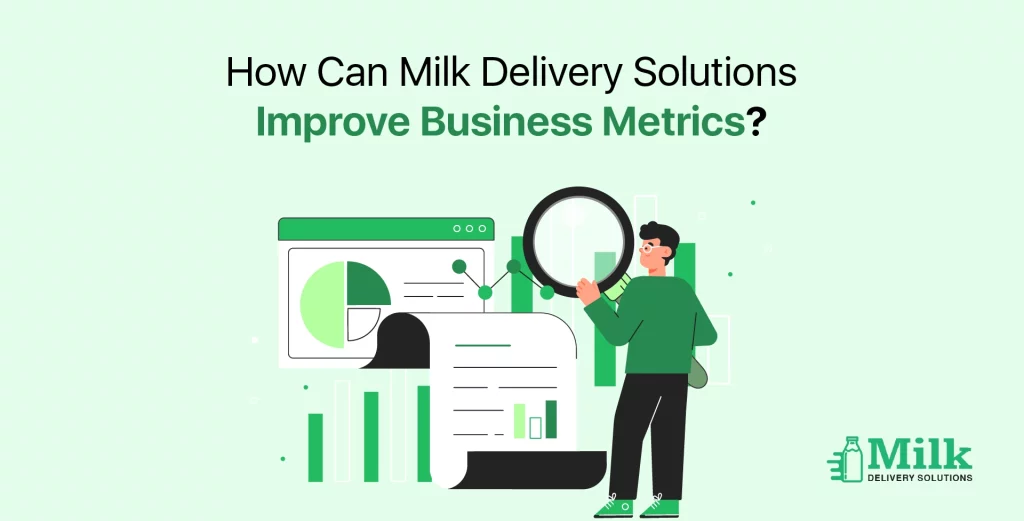 How Can Milk Delivery Solutions Improve Business Metrics?

Milk
DELIVERY SOLUTIONS